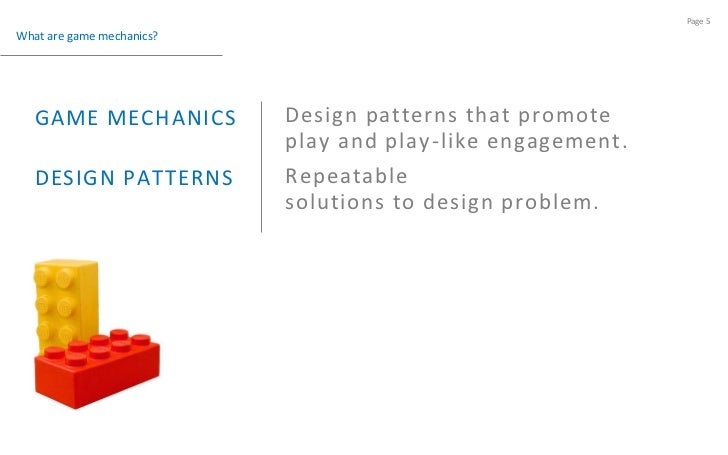 What are game mechanics?

Page 5

GAME MECHANICS

Design patterns that promote play and play-like engagement.

DESIGN PATTERNS

Repeatable solutions to design problem.